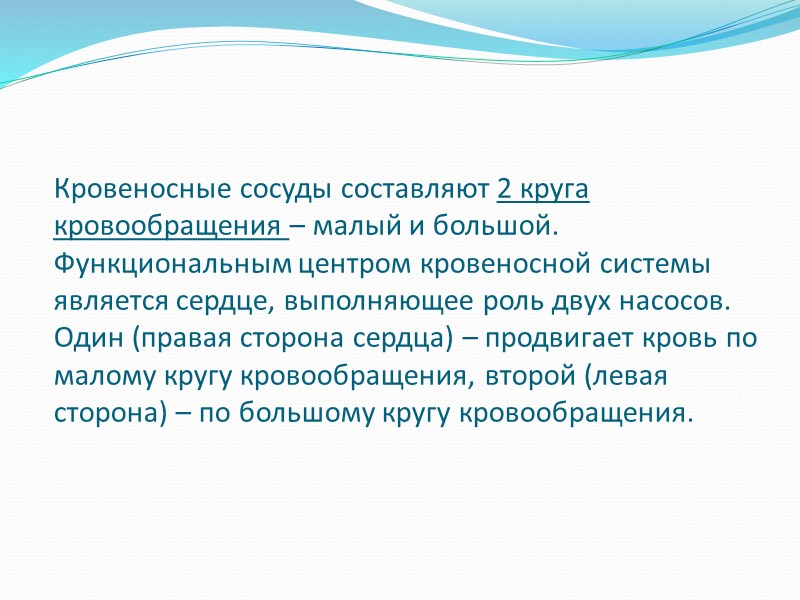 Кровеносные сосуды составляют 2 круга кровообращения – малый и большой. Функциональным центром кровеносной системы является сердце, выполняющее роль двух насосов. Один (правая сторона сердца) – продвигает кровь по малому кругу кровообращения, второй (левая сторона) – по большому кругу кровообращения.